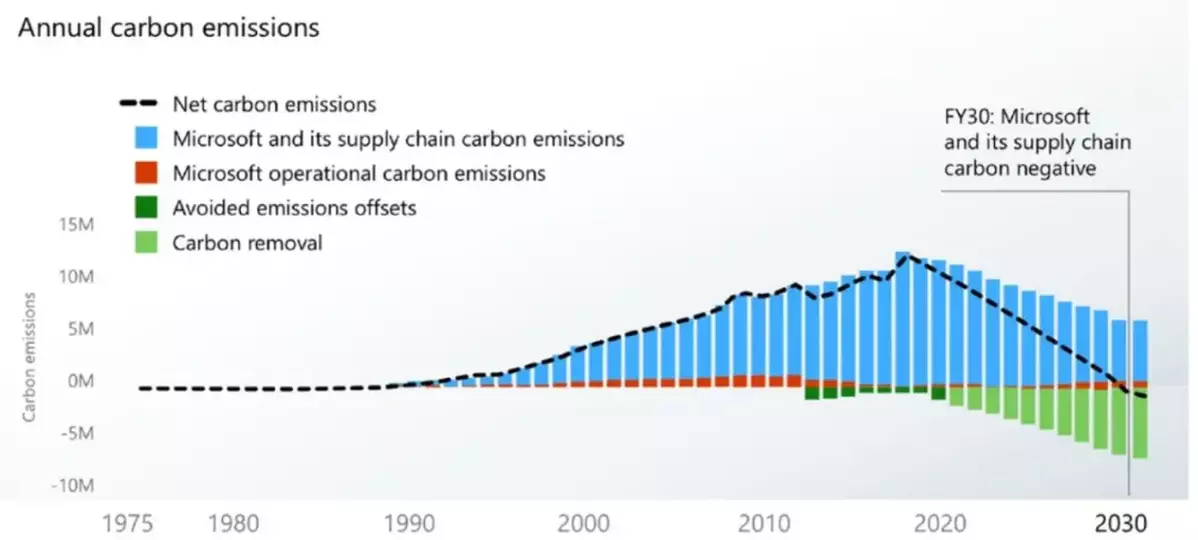 Annual carbon emissions

Net carbon emissions
Microsoft and its supply chain carbon emissions
Microsoft operational carbon emissions
Avoided emissions offsets
Carbon removal

FY30: Microsoft and its supply chain carbon negative

Carbon emissions

15M
10M
5M
0M
-5M
-10M

1975
1980
1990
2000
2010
2020
2030